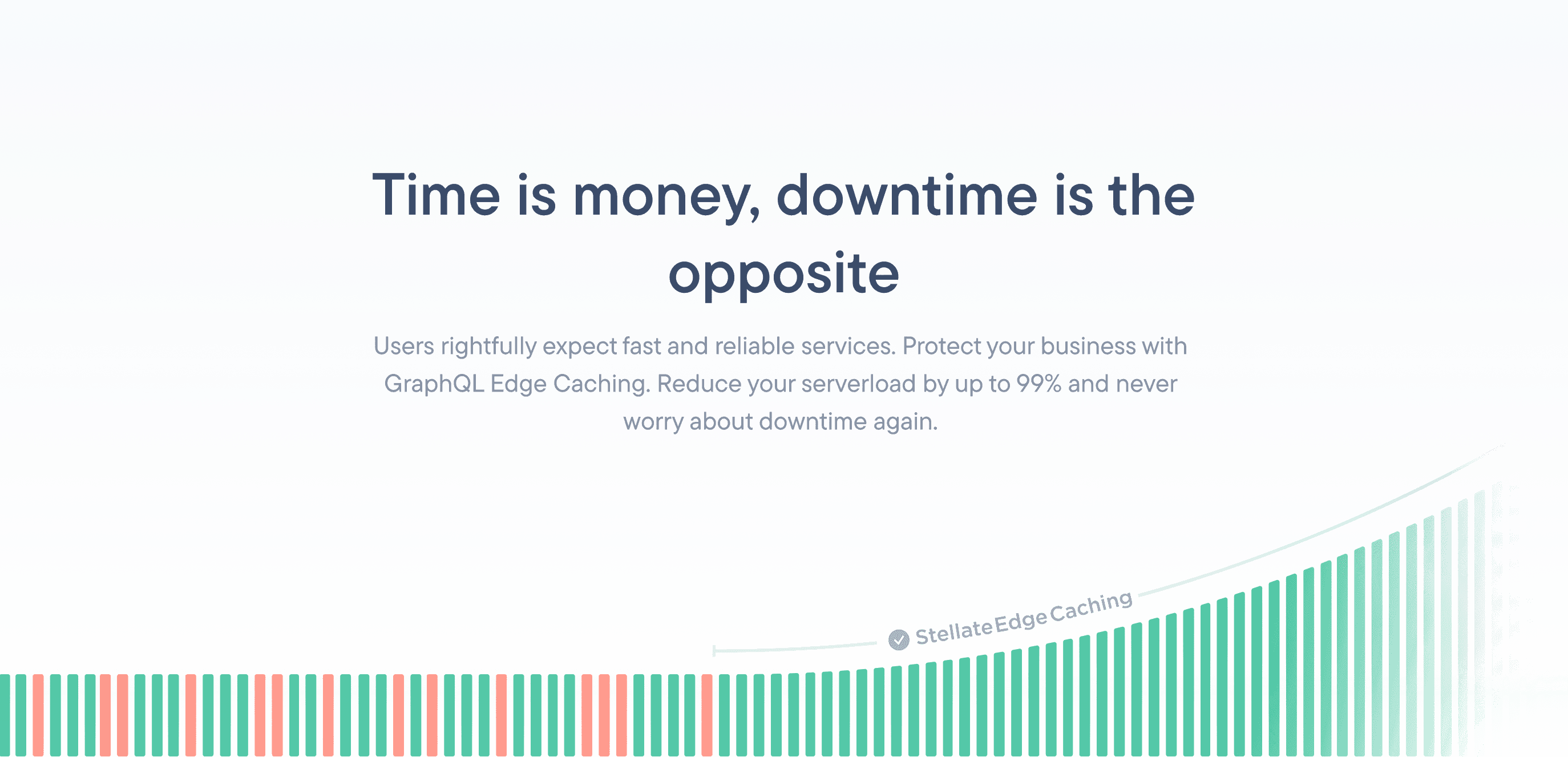 Time is money, downtime is the opposite

Users rightfully expect fast and reliable services. Protect your business with GraphQL Edge Caching. Reduce your serverload by up to 99% and never worry about downtime again.

Stellate Edge Caching